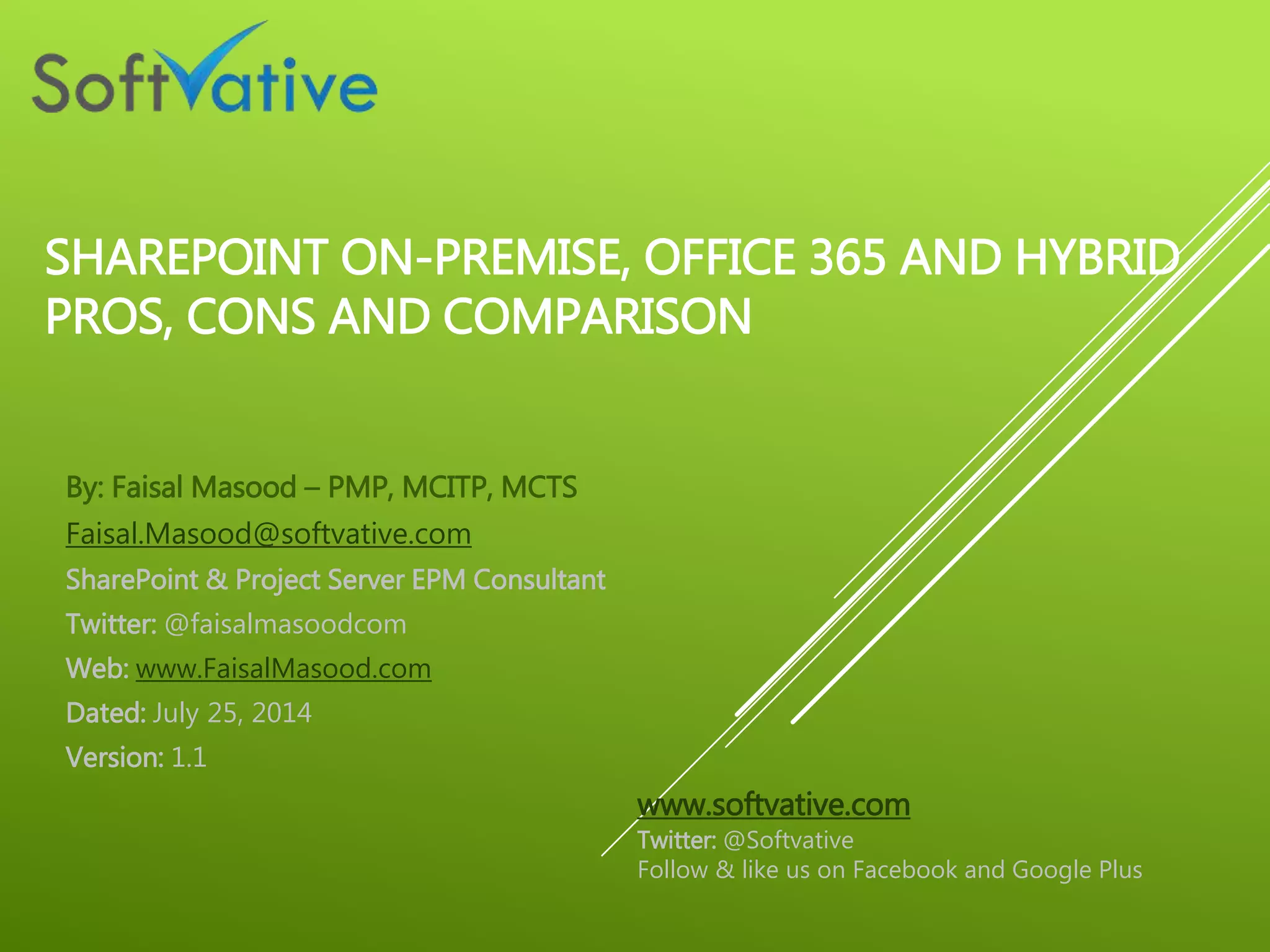 SoftVative

SHAREPOINT ON-PREMISE, OFFICE 365 AND HYBRID PROS, CONS AND COMPARISON

By: Faisal Masood – PMP, MCITP, MCTS
Faisal.Masood@softvative.com
SharePoint & Project Server EPM Consultant
Twitter: @faisalmasoodcom
Web: www.FaisalMasood.com
Dated: July 25, 2014
Version: 1.1

www.softvative.com
Twitter: @Softvative
Follow & like us on Facebook and Google Plus